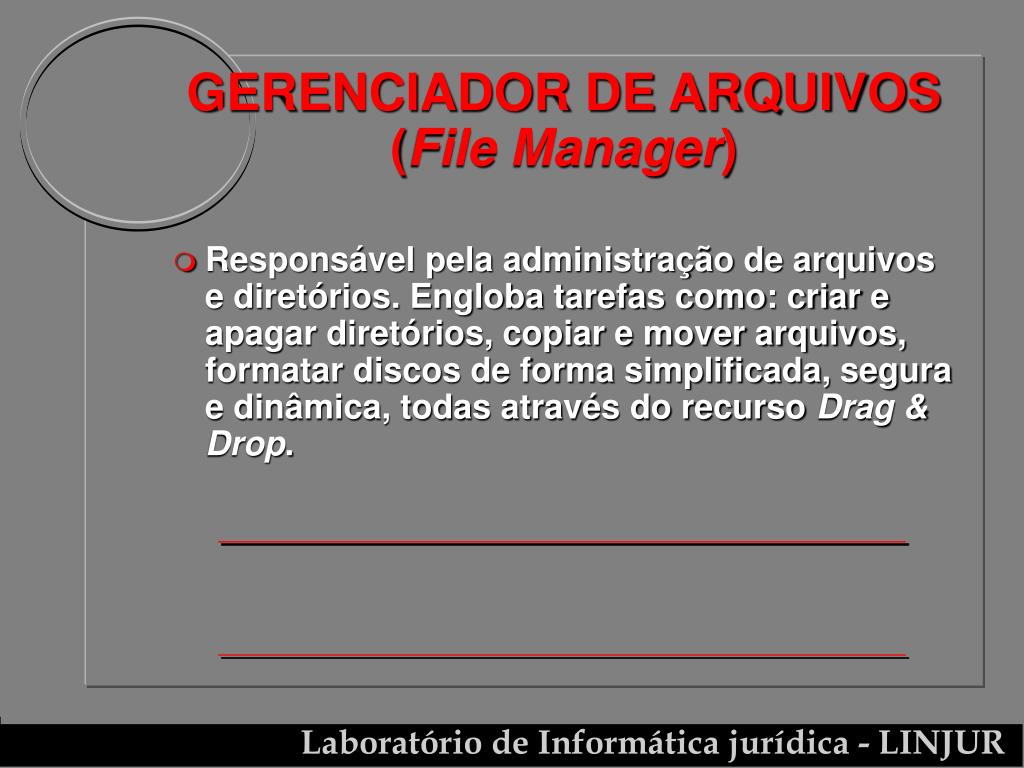 GERENCIADOR DE ARQUIVOS
(File Manager)

Responsável pela administração de arquivos e diretórios. Engloba tarefas como: criar e apagar diretórios, copiar e mover arquivos, formatar discos de forma simplificada, segura e dinâmica, todas através do recurso Drag & Drop.

Laboratório de Informática jurídica - LINJUR